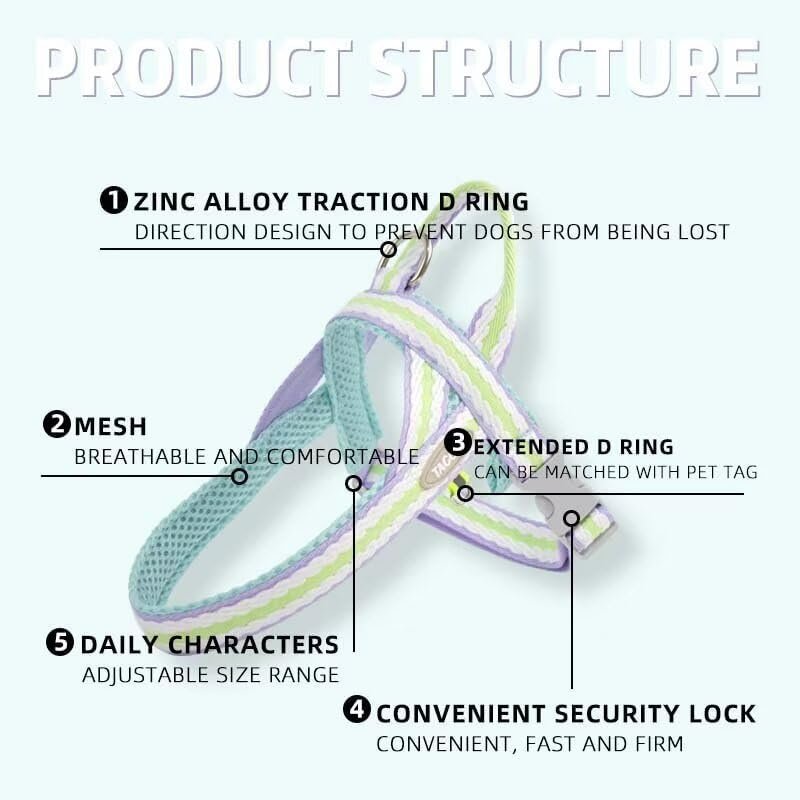 PRODUCT STRUCTURE

❶ ZINC ALLOY TRACTION D RING
DIRECTION DESIGN TO PREVENT DOGS FROM BEING LOST

❷ MESH
BREATHABLE AND COMFORTABLE

❸ EXTENDED D RING
CAN BE MATCHED WITH PET TAG

TAG

❺ DAILY CHARACTERS
ADJUSTABLE SIZE RANGE

❹ CONVENIENT SECURITY LOCK
CONVENIENT, FAST AND FIRM